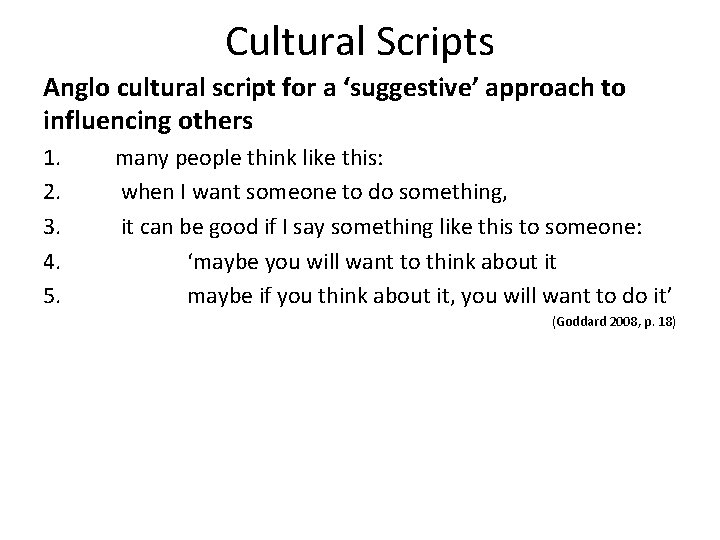 Cultural Scripts

Anglo cultural script for a ‘suggestive’ approach to influencing others

1. many people think like this:
2. when I want someone to do something,
3. it can be good if I say something like this to someone:
4. ‘maybe you will want to think about it
5. maybe if you think about it, you will want to do it’

(Goddard 2008, p. 18)